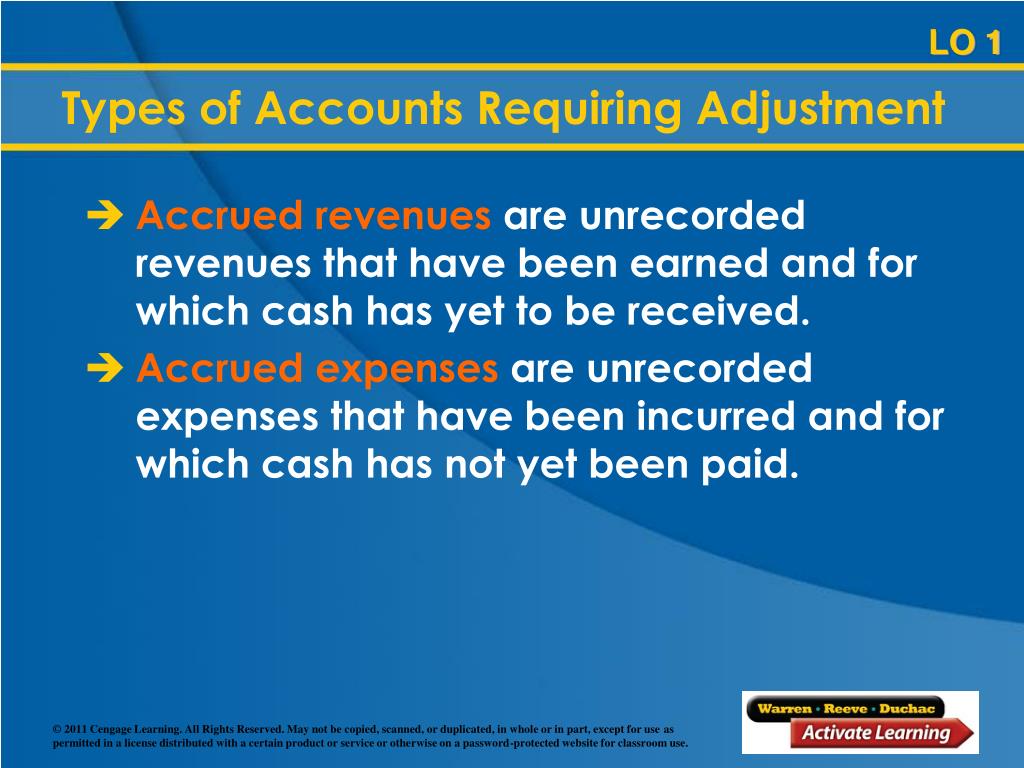 LO 1

Types of Accounts Requiring Adjustment

➔ Accrued revenues are unrecorded revenues that have been earned and for which cash has yet to be received.

➔ Accrued expenses are unrecorded expenses that have been incurred and for which cash has not yet been paid.

© 2011 Cengage Learning. All Rights Reserved. May not be copied, scanned, or duplicated, in whole or in part, except for use as permitted in a license distributed with a certain product or service or otherwise on a password-protected website for classroom use.

Warren · Reeve · Duchac
Activate Learning